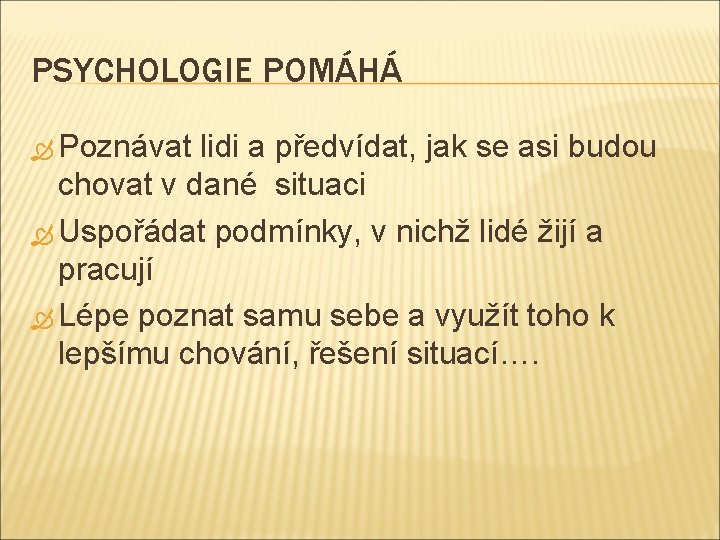 PSYCHOLOGIE POMÁHÁ

Poznávat lidi a předvídat, jak se asi budou chovat v dané situaci

Uspořádat podmínky, v nichž lidé žijí a pracují

Lépe poznat samu sebe a využít toho k lepšímu chování, řešení situací….